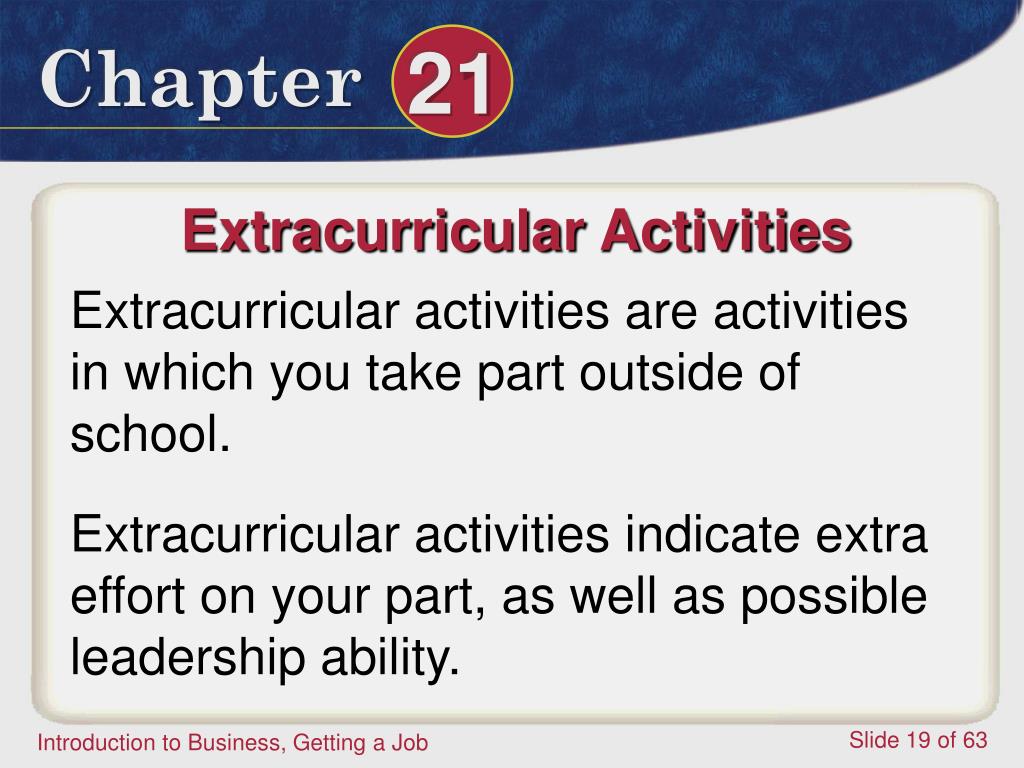 Chapter 21

Extracurricular Activities

Extracurricular activities are activities in which you take part outside of school.

Extracurricular activities indicate extra effort on your part, as well as possible leadership ability.

Introduction to Business, Getting a Job

Slide 19 of 63